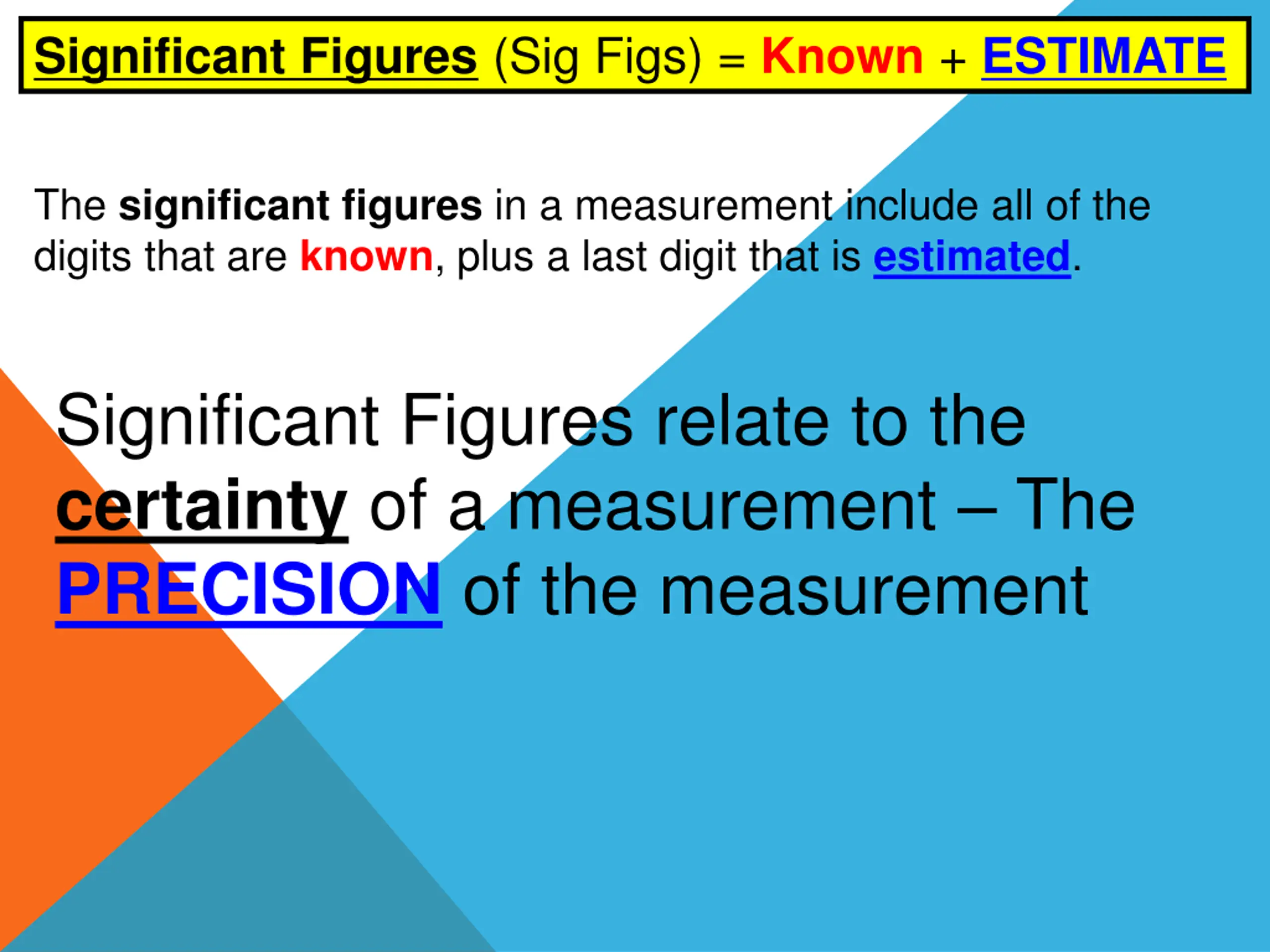 Significant Figures (Sig Figs) = Known + ESTIMATE

The significant figures in a measurement include all of the digits that are known, plus a last digit that is estimated.

Significant Figures relate to the certainty of a measurement – The PRECISION of the measurement